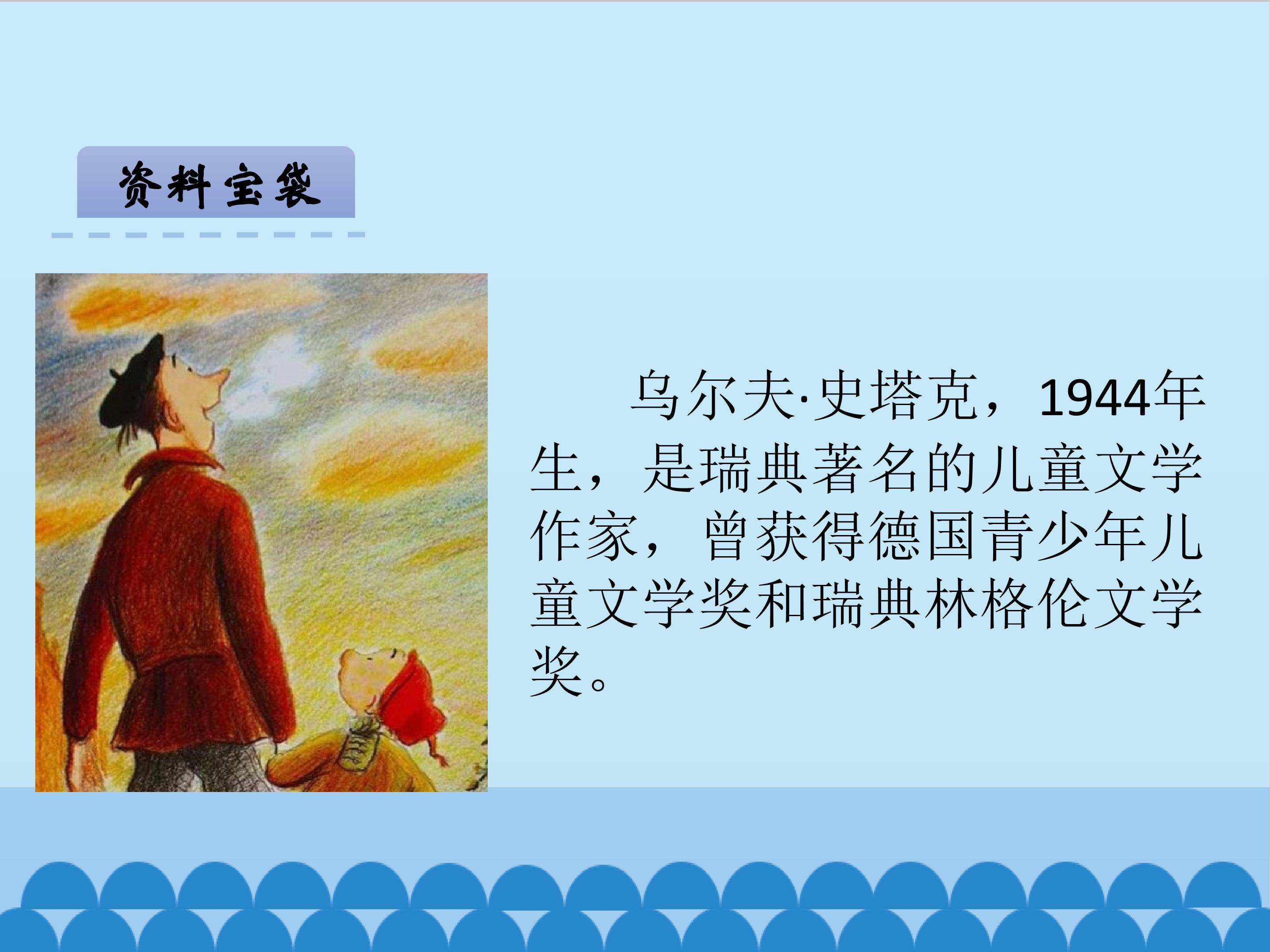 资料宝袋

乌尔夫·史塔克，1944年生，是瑞典著名的儿童文学作家，曾获得德国青少年儿童文学奖和瑞典林格伦文学奖。